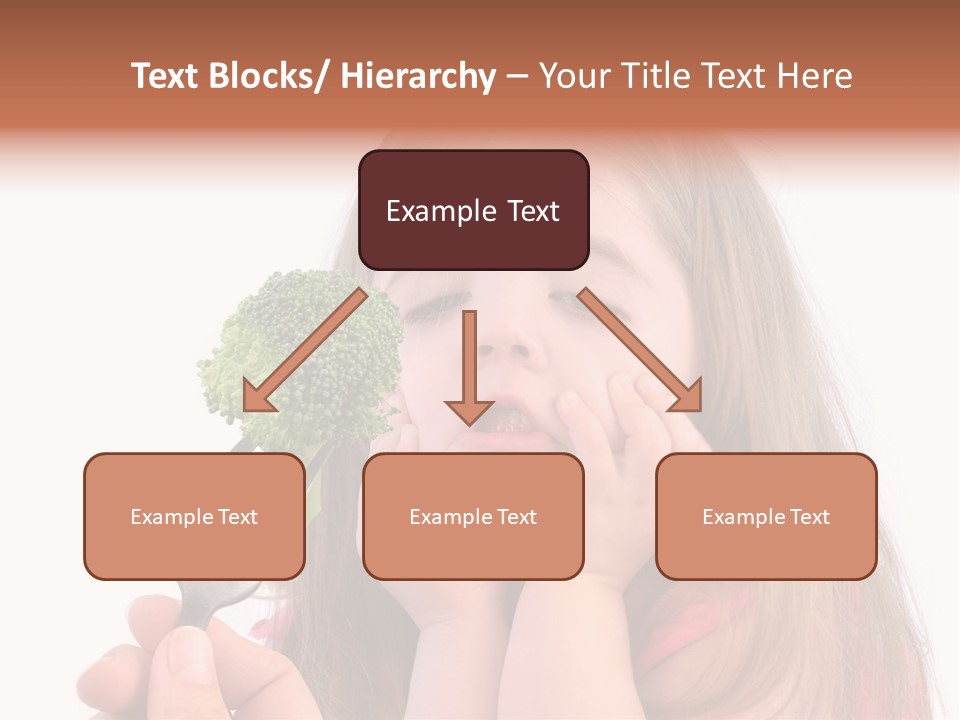 Text Blocks/ Hierarchy – Your Title Text Here

Example Text

Example Text

Example Text

Example Text